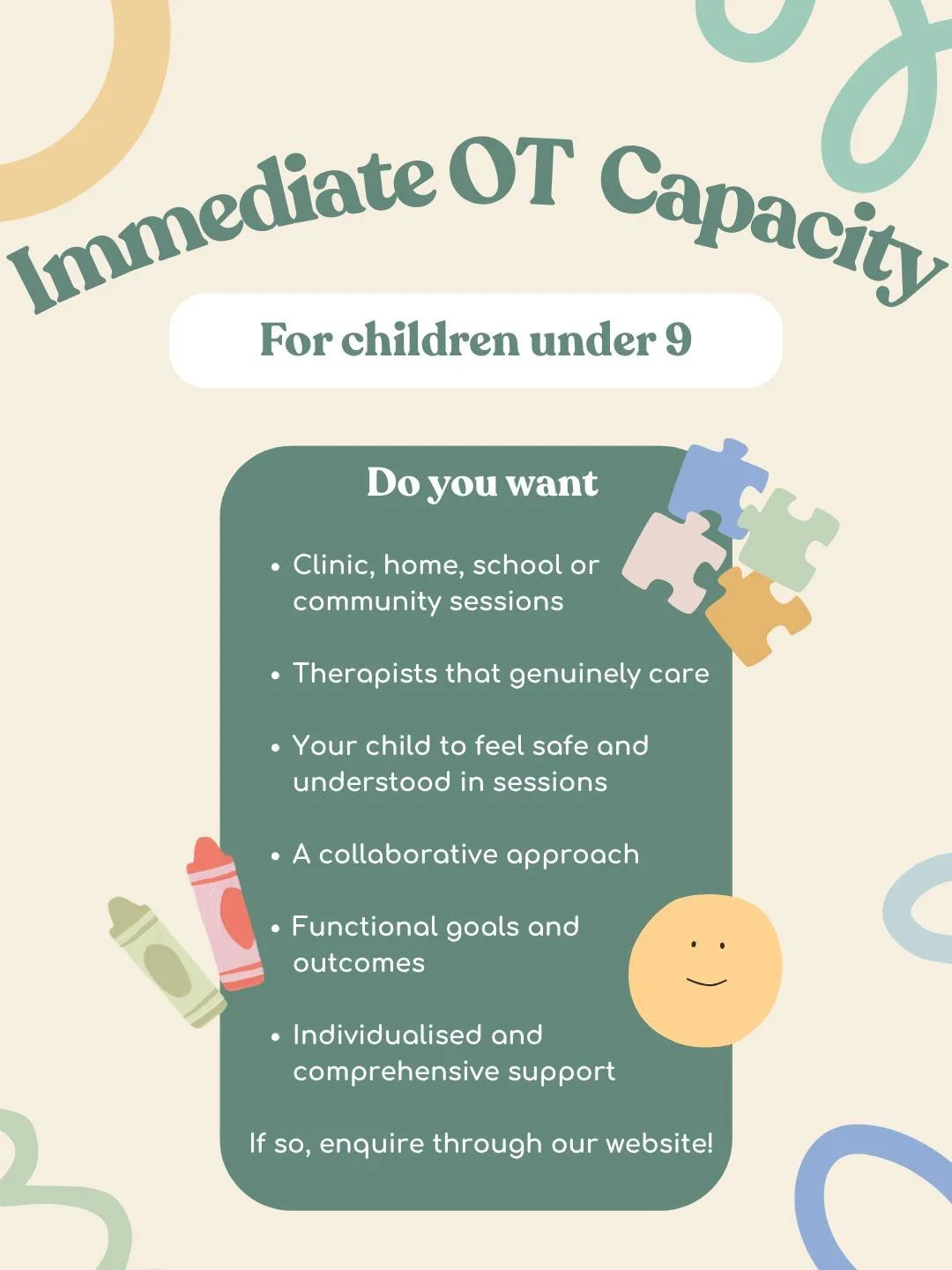 Immediate OT Capacity

For children under 9

Do you want

• Clinic, home, school or community sessions

• Therapists that genuinely care

• Your child to feel safe and understood in sessions

• A collaborative approach

• Functional goals and outcomes

• Individualised and comprehensive support

If so, enquire through our website!